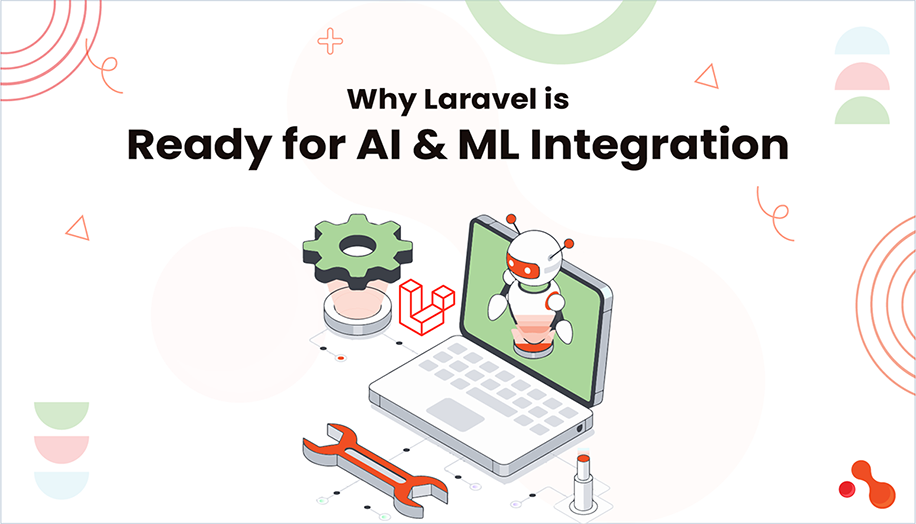 Why Laravel is
Ready for AI & ML Integration